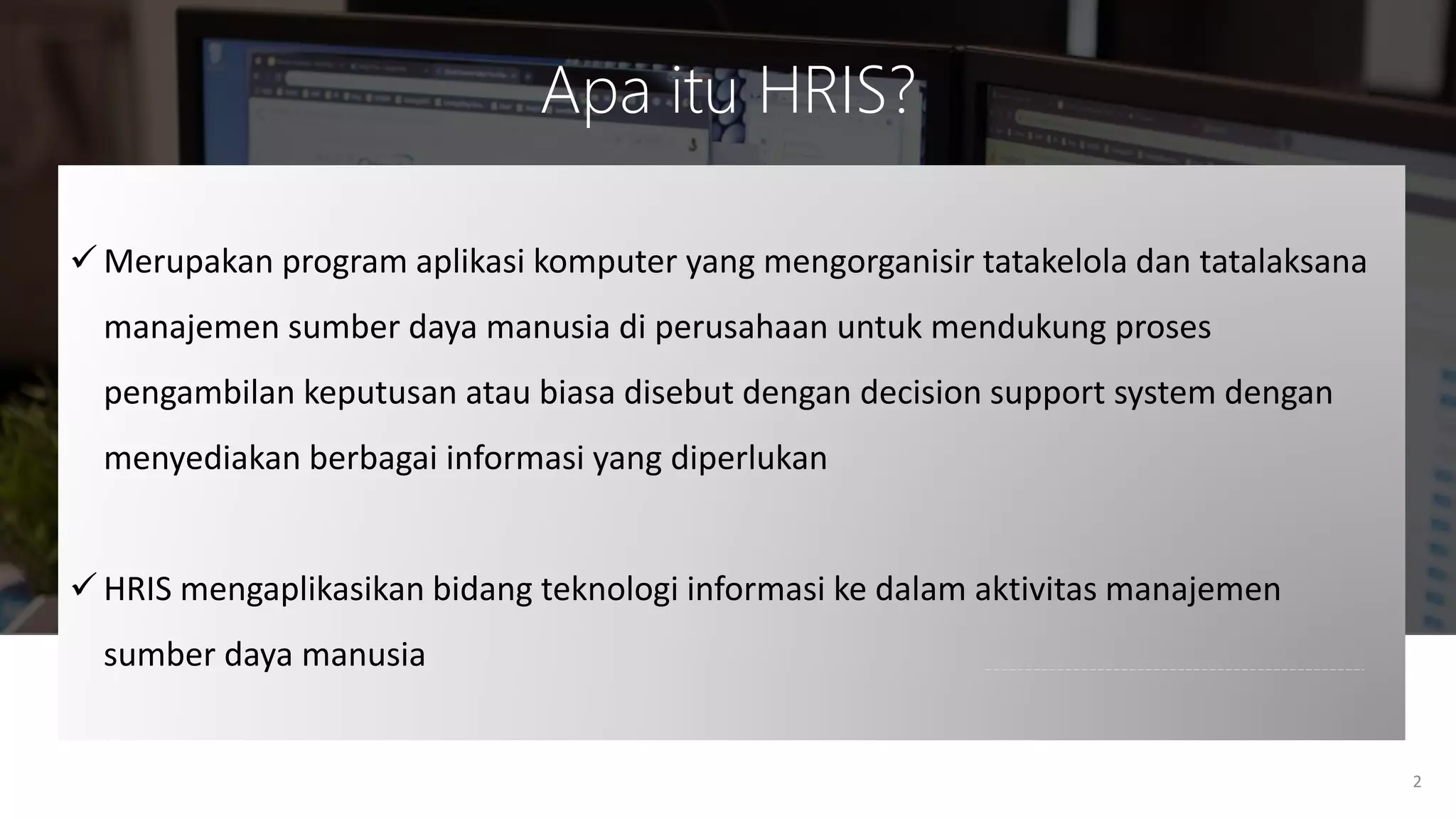 Apa itu HRIS?

✓ Merupakan program aplikasi komputer yang mengorganisir tatakelola dan tatalaksana manajemen sumber daya manusia di perusahaan untuk mendukung proses pengambilan keputusan atau biasa disebut dengan decision support system dengan menyediakan berbagai informasi yang diperlukan

✓ HRIS mengaplikasikan bidang teknologi informasi ke dalam aktivitas manajemen sumber daya manusia

2